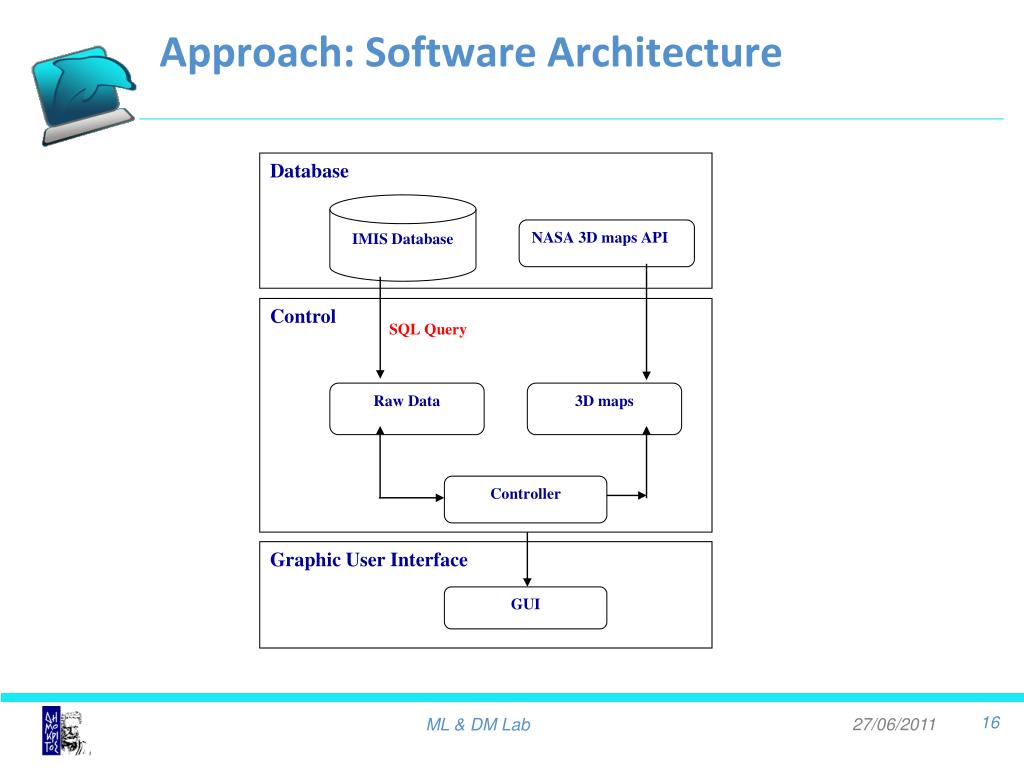 Approach: Software Architecture

Database

IMIS Database

NASA 3D maps API

Control

SQL Query

Raw Data

3D maps

Controller

Graphic User Interface

GUI

ΔΗΜΟΚΡΙΤΟΣ

ML & DM Lab

27/06/2011

16